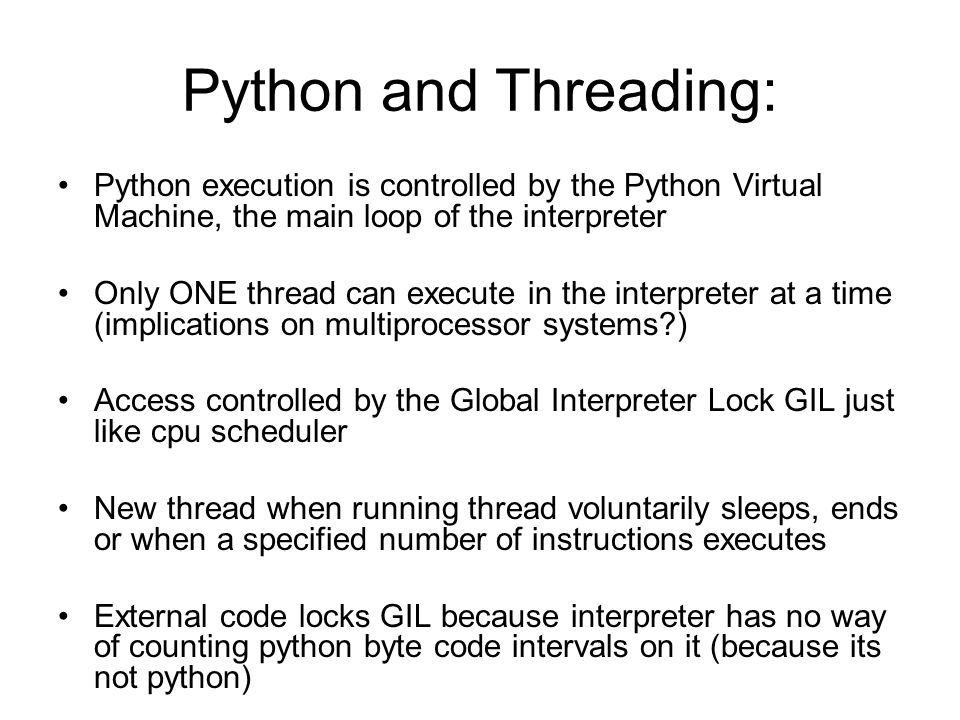 Python and Threading:

• Python execution is controlled by the Python Virtual Machine, the main loop of the interpreter

• Only ONE thread can execute in the interpreter at a time (implications on multiprocessor systems?)

• Access controlled by the Global Interpreter Lock GIL just like cpu scheduler

• New thread when running thread voluntarily sleeps, ends or when a specified number of instructions executes

• External code locks GIL because interpreter has no way of counting python byte code intervals on it (because its not python)